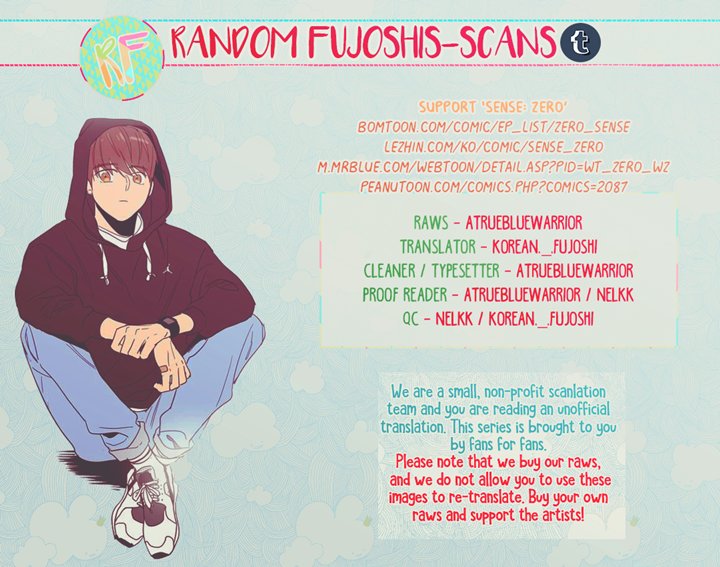 RF

RANDOM FUJOSHIS-SCANS t

SUPPORT 'SENSE: ZERO'
BOMTOON.COM/COMIC/EP_LIST/ZERO_SENSE
LEZHIN.COM/KO/COMIC/SENSE_ZERO
M.MRBLUE.COM/WEBTOON/DETAIL.ASP?PID=WT_ZERO_WZ
PEANUTOON.COM/COMICS.PHP?COMICS=2087

RAWS - ATRUEBLUEWARRIOR
TRANSLATOR - KOREAN._.FUJOSHI
CLEANER / TYPESETTER - ATRUEBLUEWARRIOR
PROOF READER - ATRUEBLUEWARRIOR / NELKK
QC - NELKK / KOREAN._.FUJOSHI

We are a small, non-profit scanlation team and you are reading an unofficial translation. This series is brought to you by fans for fans.
Please note that we buy our raws, and we do not allow you to use these images to re-translate. Buy your own raws and support the artists!